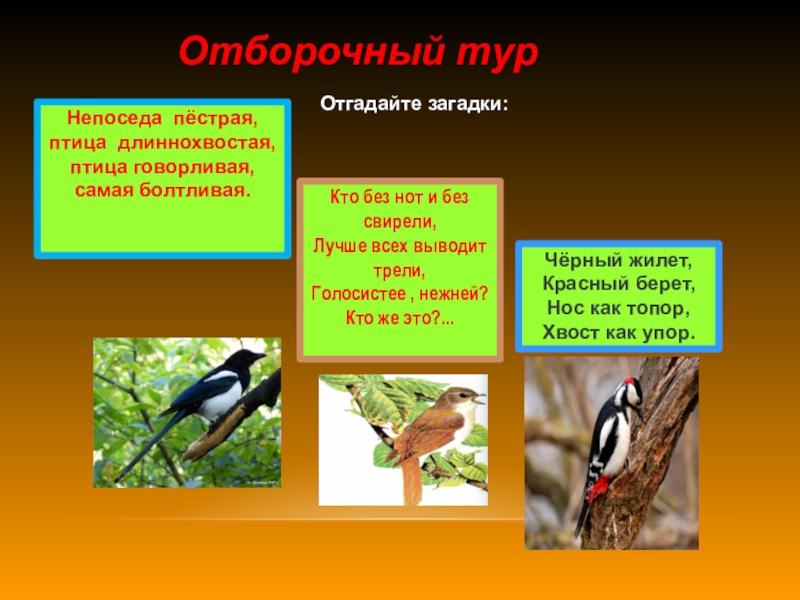 Отборочный тур

Отгадайте загадки:

Непоседа пёстрая, птица длиннохвостая, птица говорливая, самая болтливая.

Кто без нот и без свирели,
Лучше всех выводит трели,
Голосистее , нежней?
Кто же это?...

Чёрный жилет,
Красный берет,
Нос как топор,
Хвост как упор.